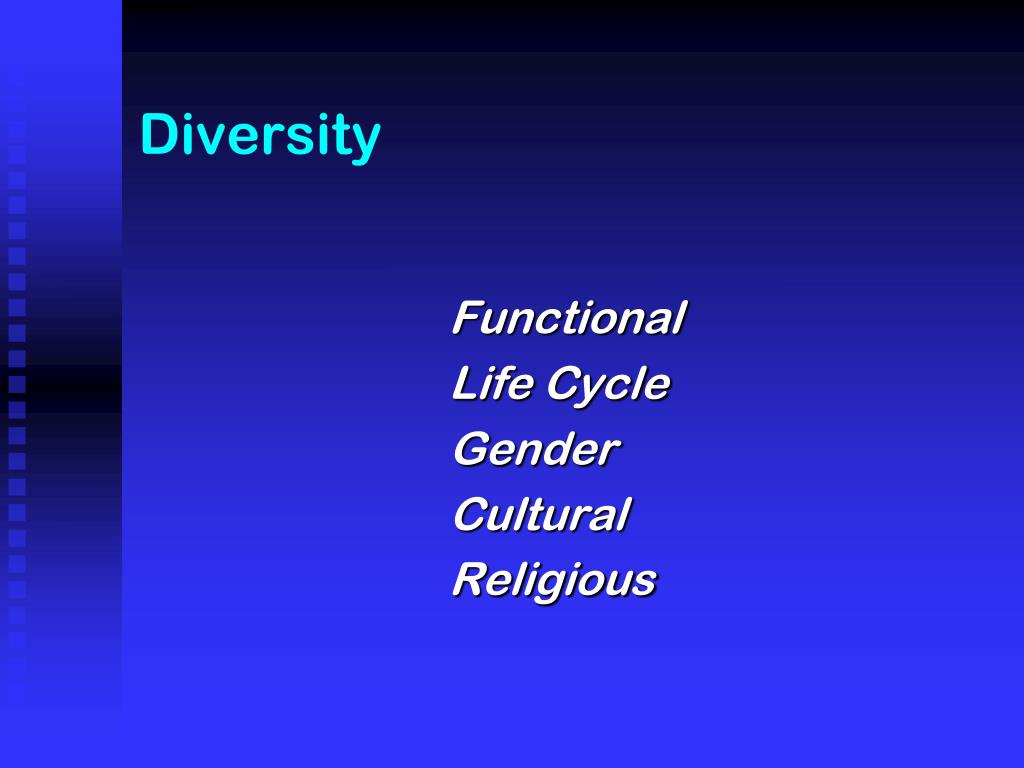 Diversity

Functional
Life Cycle
Gender
Cultural
Religious